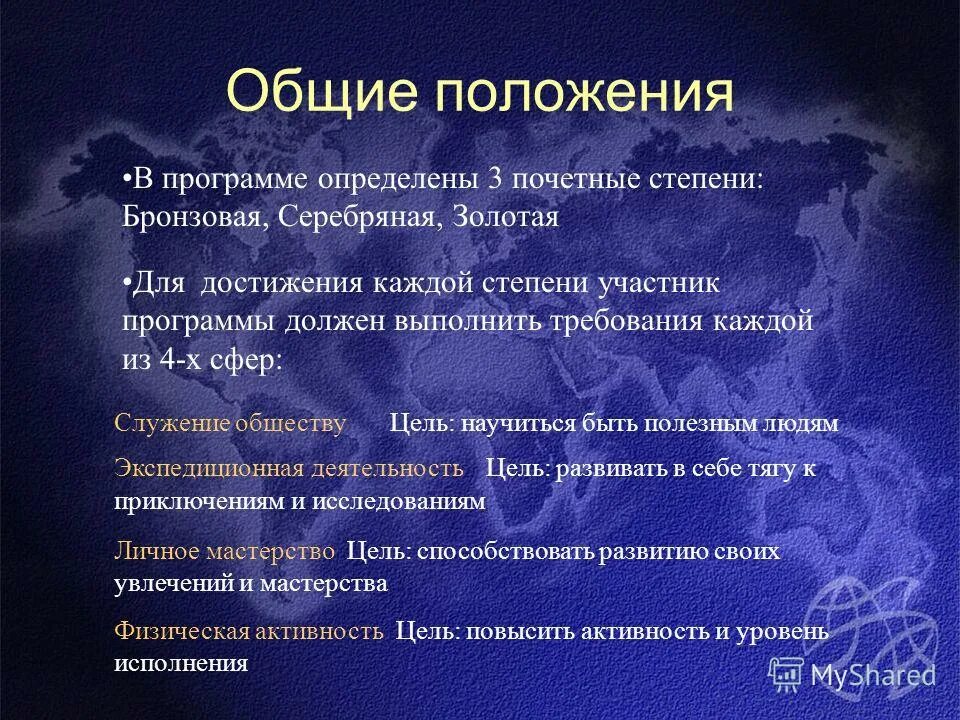 Общие положения

•В программе определены 3 почетные степени: Бронзовая, Серебряная, Золотая

•Для достижения каждой степени участник программы должен выполнить требования каждой из 4-х сфер:

Служение обществу Цель: научиться быть полезным людям

Экспедиционная деятельность Цель: развивать в себе тягу к приключениям и исследованиям

Личное мастерство Цель: способствовать развитию своих увлечений и мастерства

Физическая активность Цель: повысить активность и уровень исполнения

MyShared